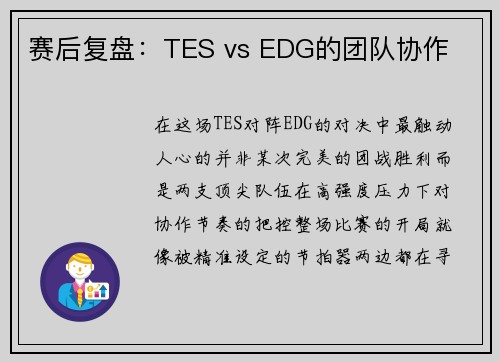 赛后复盘：TES vs EDG的团队协作

在这场TES对阵EDG的对决中最触动人心的并非某次完美的团战胜利而是两支顶尖队伍在高强度压力下对协作节奏的把控整场比赛的开局就像被精准设定的节拍器两边都在寻